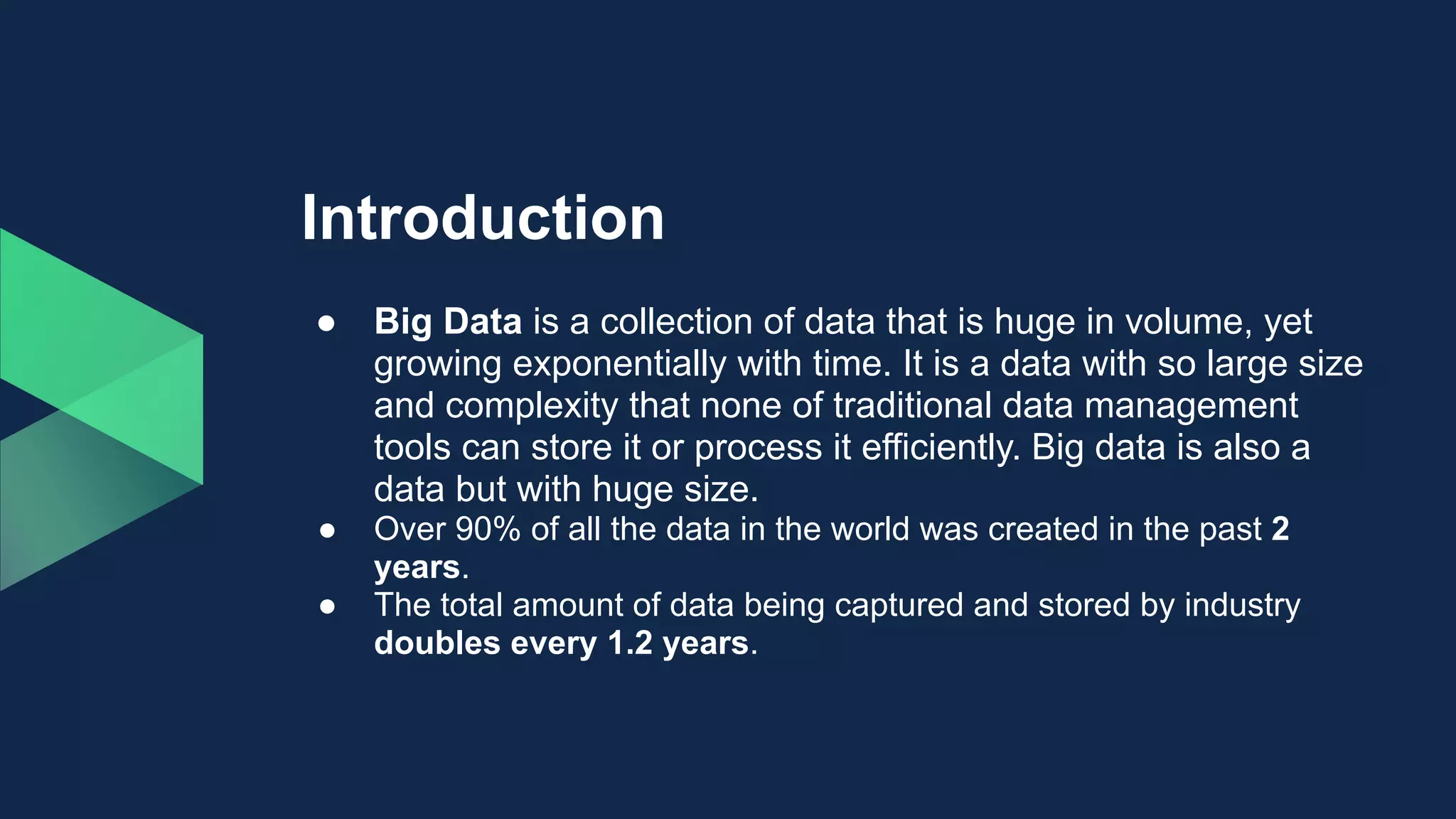 Introduction

● Big Data is a collection of data that is huge in volume, yet growing exponentially with time. It is a data with so large size and complexity that none of traditional data management tools can store it or process it efficiently. Big data is also a data but with huge size.
● Over 90% of all the data in the world was created in the past 2 years.
● The total amount of data being captured and stored by industry doubles every 1.2 years.